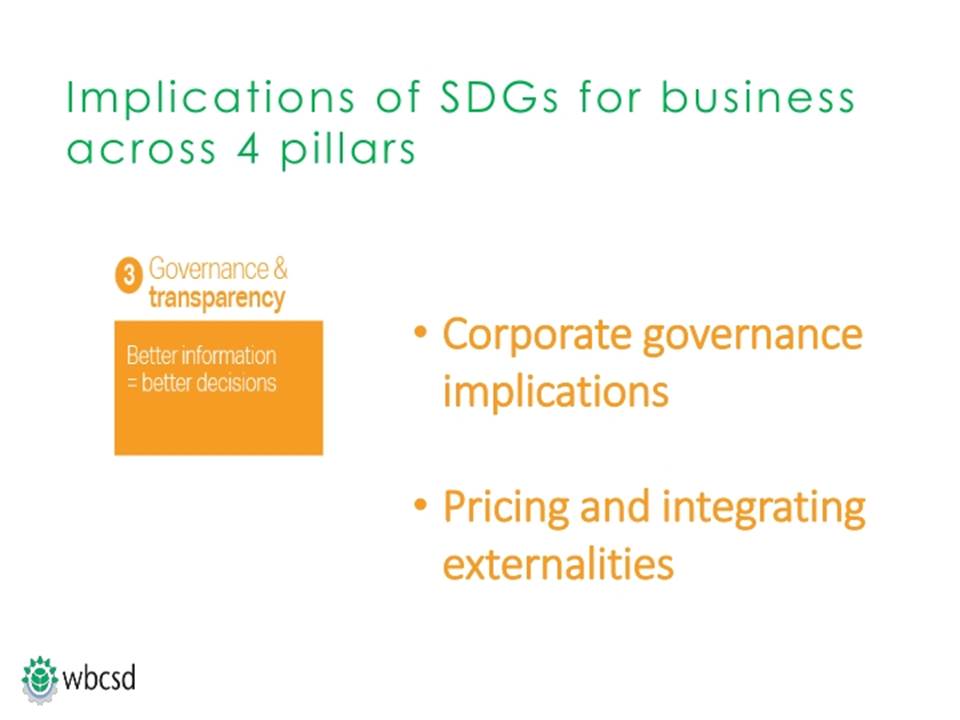 Implications of SDGs for business across 4 pillars

3 Governance & transparency

Better information = better decisions

• Corporate governance implications

• Pricing and integrating externalities

wbcsd